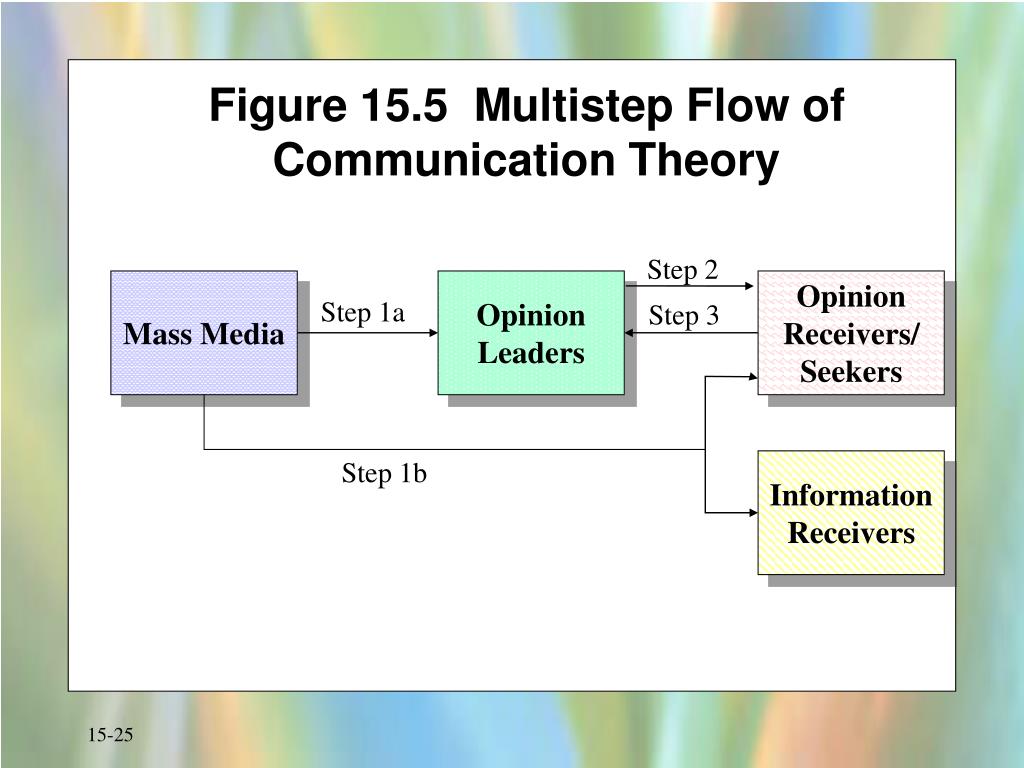 Figure 15.5 Multistep Flow of Communication Theory

Mass Media

Step 1a

Opinion Leaders

Step 2

Step 3

Opinion Receivers/ Seekers

Step 1b

Information Receivers

15-25